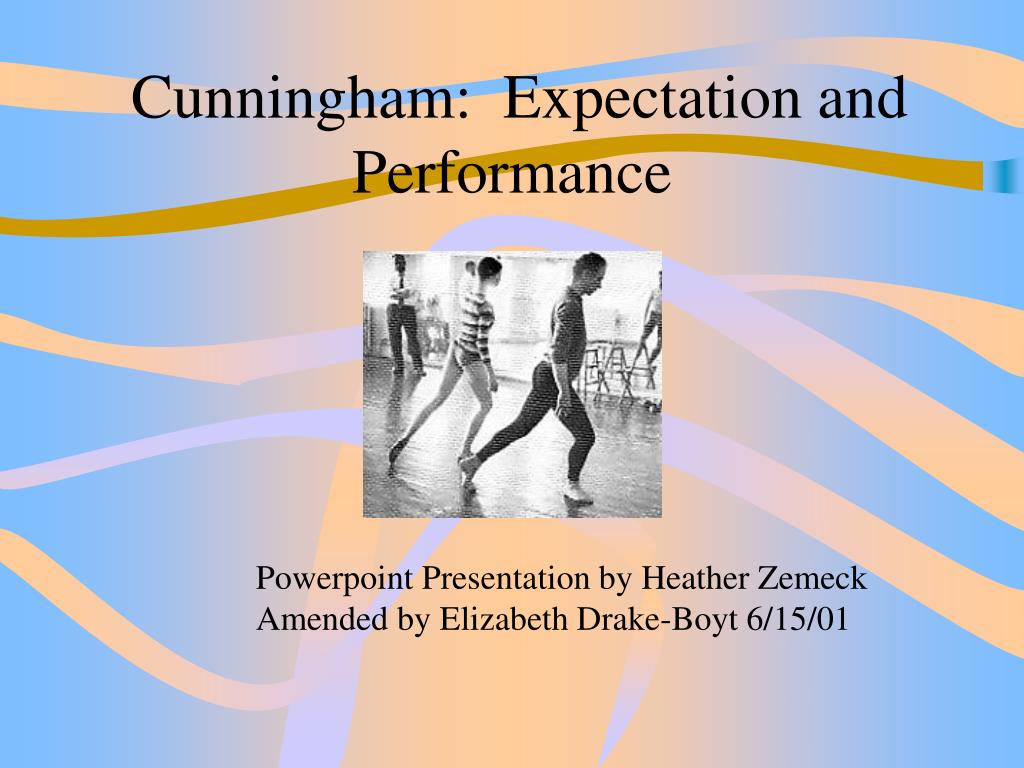 Cunningham: Expectation and Performance

Powerpoint Presentation by Heather Zemeck
Amended by Elizabeth Drake-Boyt 6/15/01